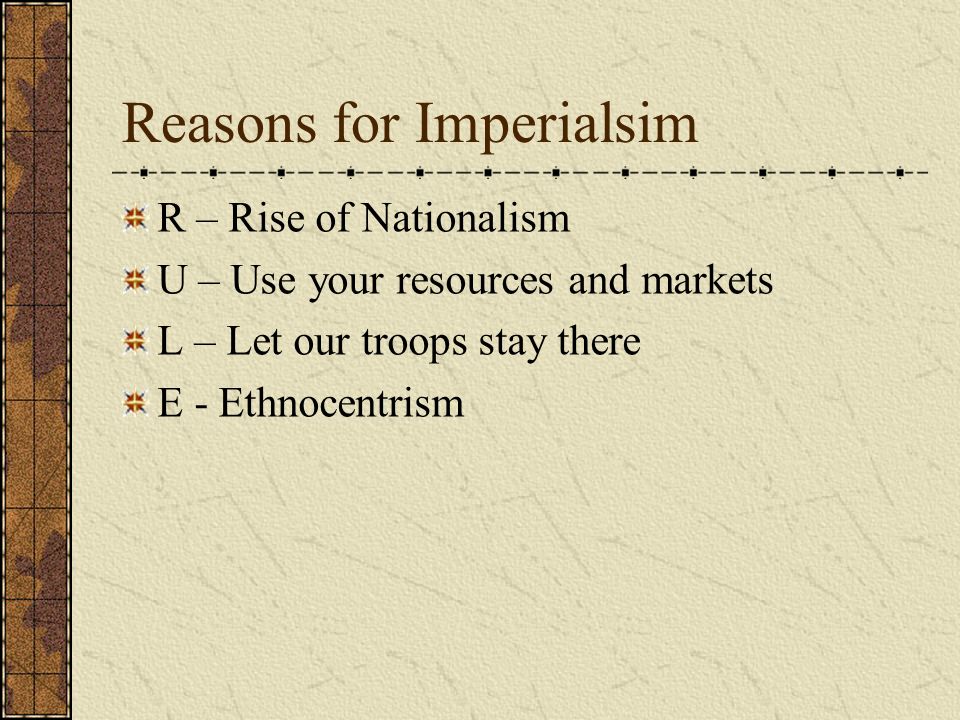 Reasons for Imperialsim

R – Rise of Nationalism

U – Use your resources and markets

L – Let our troops stay there

E - Ethnocentrism